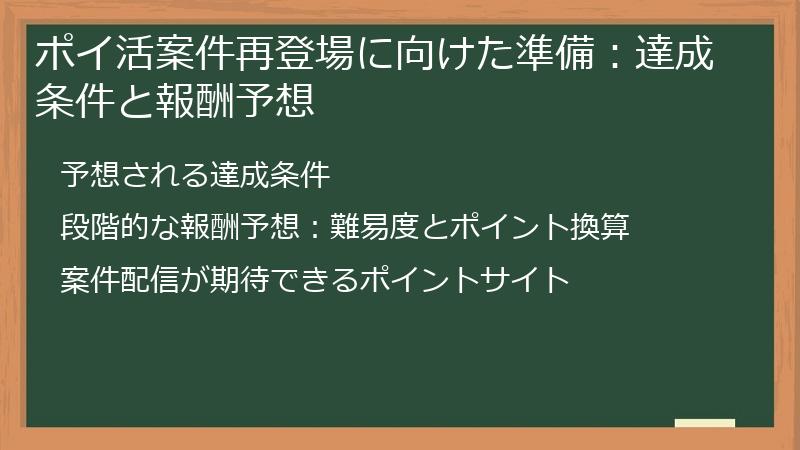 ポイ活案件再登場に向けた準備：達成条件と報酬予想

予想される達成条件

段階的な報酬予想：難易度とポイント換算

案件配信が期待できるポイントサイト